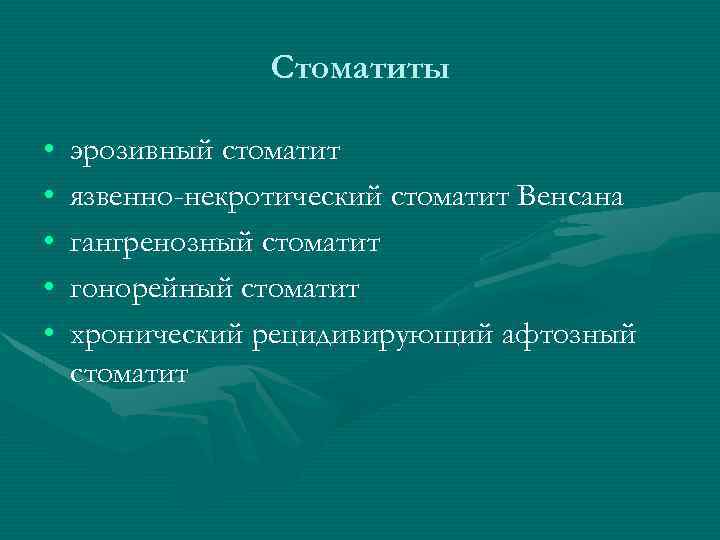 Стоматиты

• эрозивный стоматит
• язвенно-некротический стоматит Венсана
• гангренозный стоматит
• гонорейный стоматит
• хронический рецидивирующий афтозный стоматит